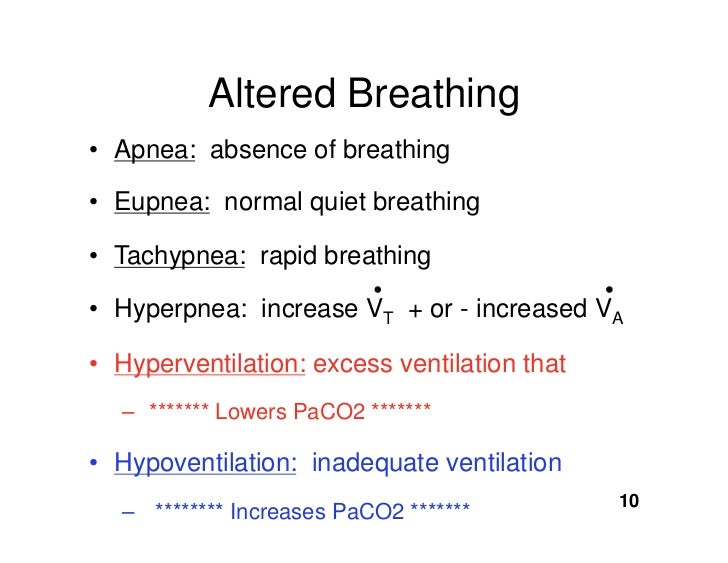 Altered Breathing

• Apnea: absence of breathing

• Eupnea: normal quiet breathing

• Tachypnea: rapid breathing

• Hyperpnea: increase $\dot{V}_T$ + or - increased $\dot{V}_A$

• Hyperventilation: excess ventilation that

– ******* Lowers PaCO2 *******

• Hypoventilation: inadequate ventilation

– ******** Increases PaCO2 *******

10